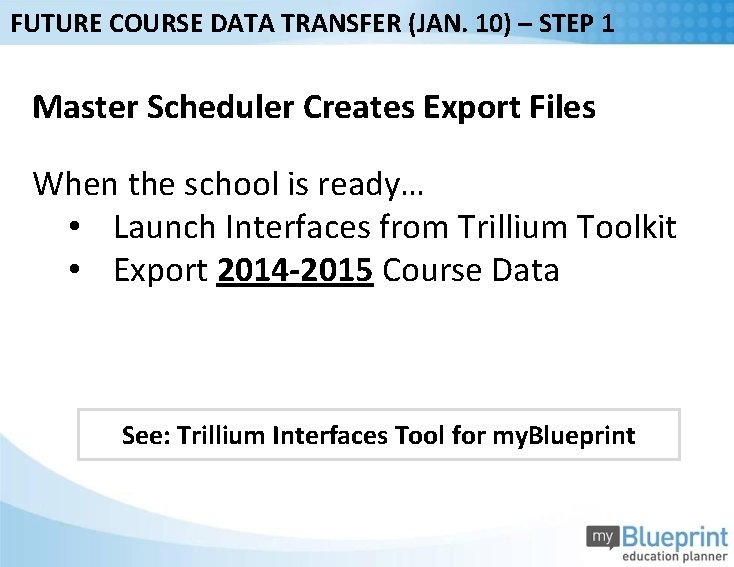 FUTURE COURSE DATA TRANSFER (JAN. 10) – STEP 1

Master Scheduler Creates Export Files

When the school is ready…
• Launch Interfaces from Trillium Toolkit
• Export 2014-2015 Course Data

See: Trillium Interfaces Tool for myBlueprint

my Blueprint
education planner